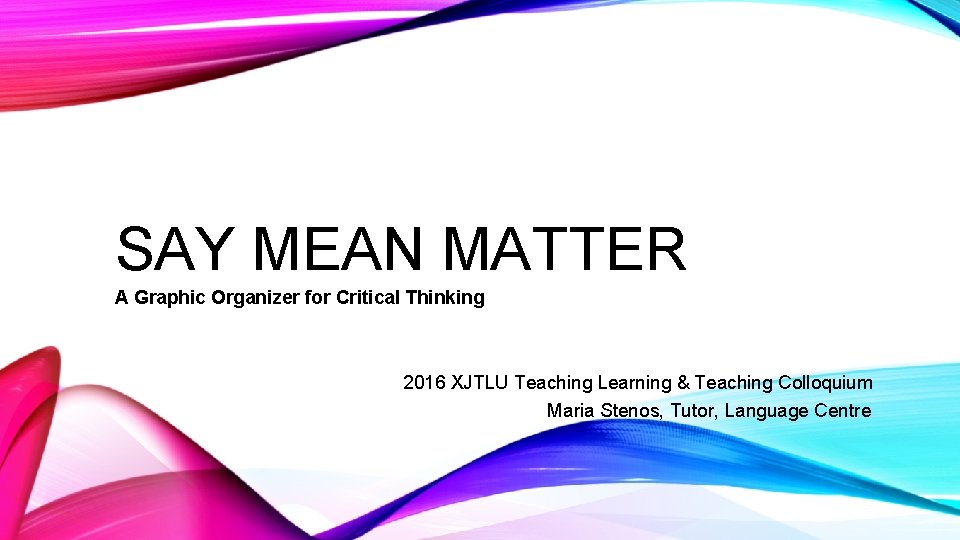 SAY MEAN MATTER

A Graphic Organizer for Critical Thinking

2016 XJTLU Teaching Learning & Teaching Colloquium
Maria Stenos, Tutor, Language Centre